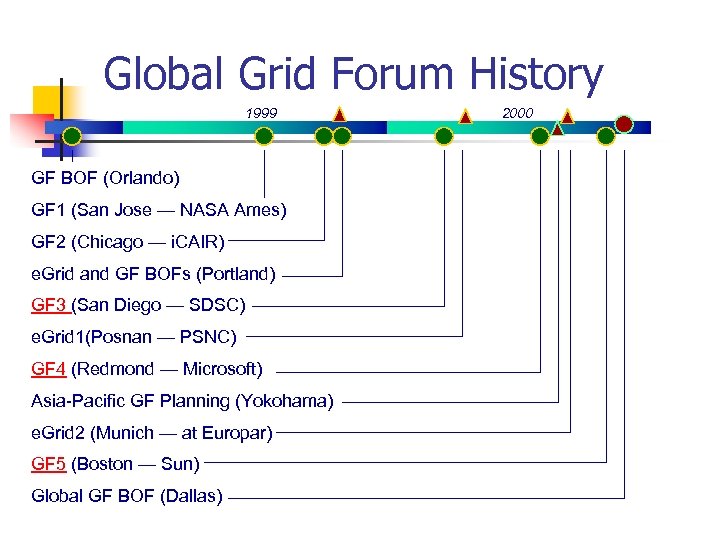 Global Grid Forum History

1999

2000

GF BOF (Orlando)

GF1 (San Jose — NASA Ames)

GF2 (Chicago — iCAIR)

eGrid and GF BOFs (Portland)

GF3 (San Diego — SDSC)

eGrid1(Posnan — PSNC)

GF4 (Redmond — Microsoft)

Asia-Pacific GF Planning (Yokohama)

eGrid2 (Munich — at Europar)

GF5 (Boston — Sun)

Global GF BOF (Dallas)